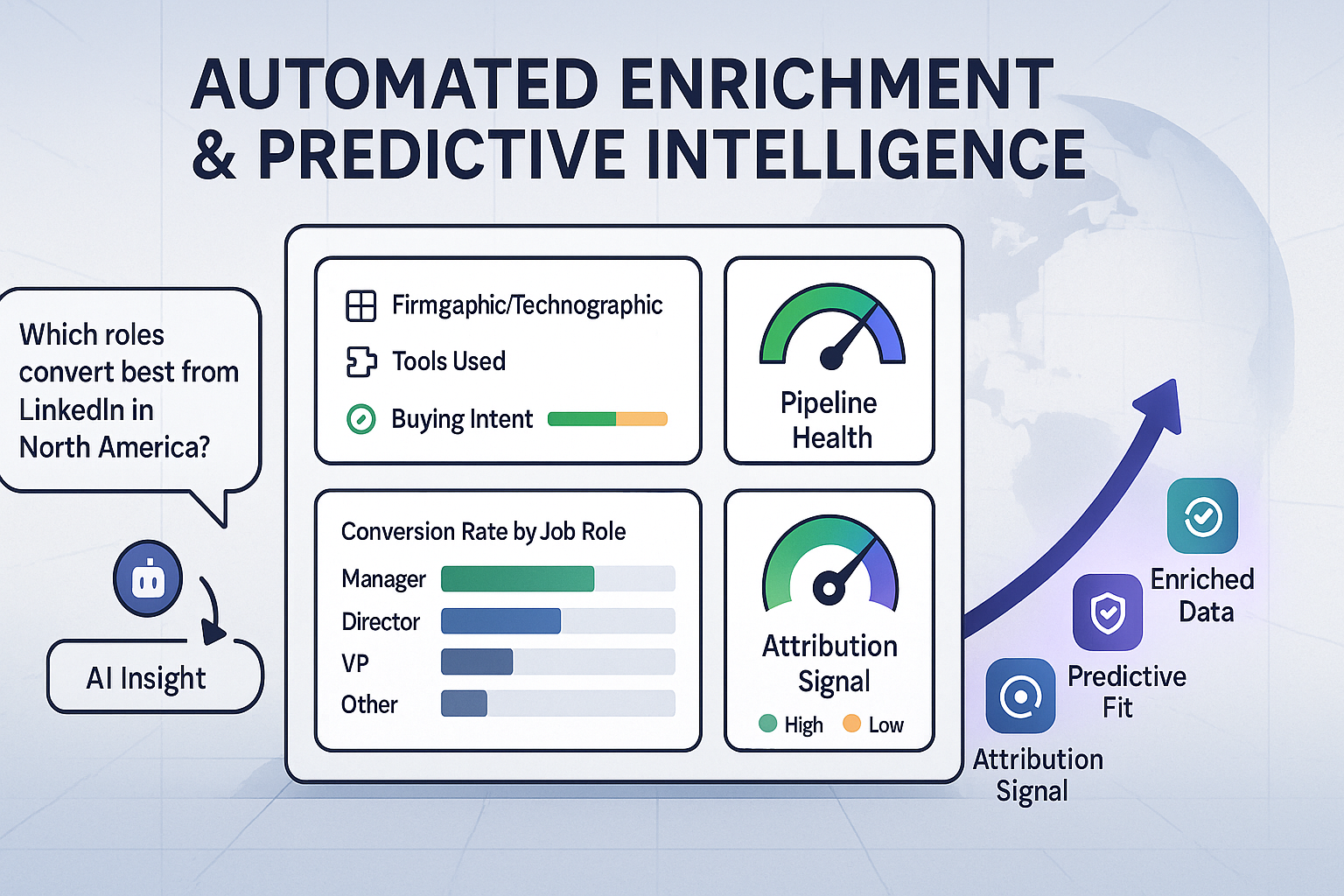 AUTOMATED ENRICHMENT & PREDICTIVE INTELLIGENCE

Which roles convert best from LinkedIn in North America?

AI Insight

Firmgaphic/Technographic

Tools Used

Buying Intent

Pipeline Health

Conversion Rate by Job Role

Manager

Director

VP

Other

Attribution Signal

High Low

Enriched Data

Predictive Fit

Attribution Signal